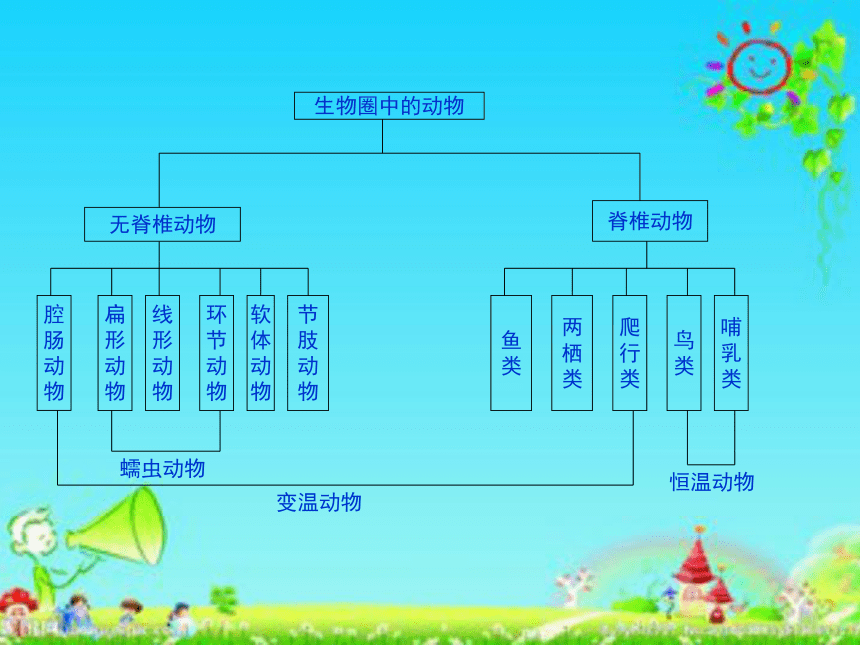 生物圈中的动物

无脊椎动物

脊椎动物

腔肠动物

扁形动物

线形动物

环节动物

软体动物

节肢动物

鱼类

两栖类

爬行类

鸟类

哺乳类

蠕虫动物

变温动物

恒温动物